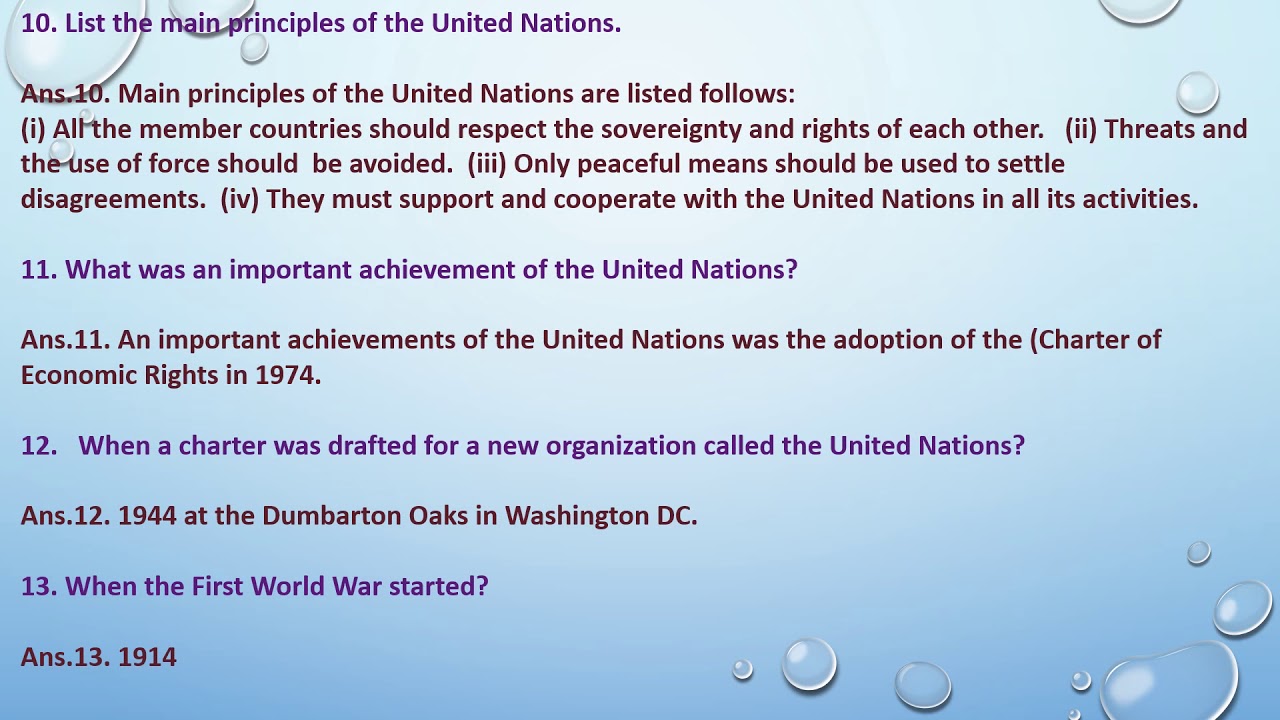 10. List the main principles of the United Nations.

Ans.10. Main principles of the United Nations are listed follows:
(i) All the member countries should respect the sovereignty and rights of each other. (ii) Threats and the use of force should be avoided. (iii) Only peaceful means should be used to settle disagreements. (iv) They must support and cooperate with the United Nations in all its activities.

11. What was an important achievement of the United Nations?

Ans.11. An important achievements of the United Nations was the adoption of the (Charter of Economic Rights in 1974.

12. When a charter was drafted for a new organization called the United Nations?

Ans.12. 1944 at the Dumbarton Oaks in Washington DC.

13. When the First World War started?

Ans.13. 1914